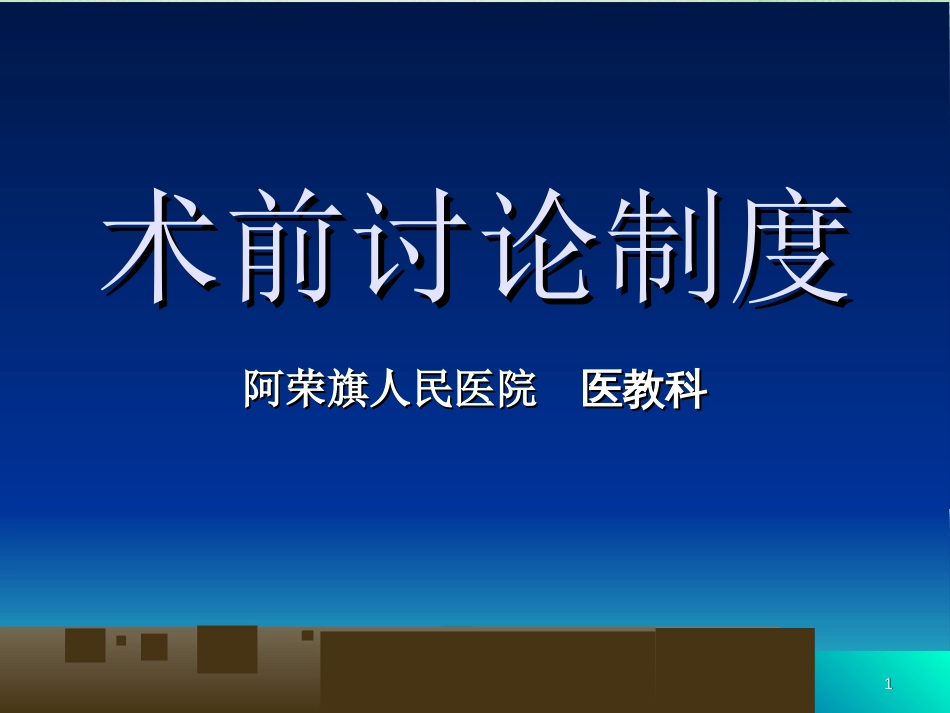 术前讨论制度

阿荣旗人民医院　医教科

1